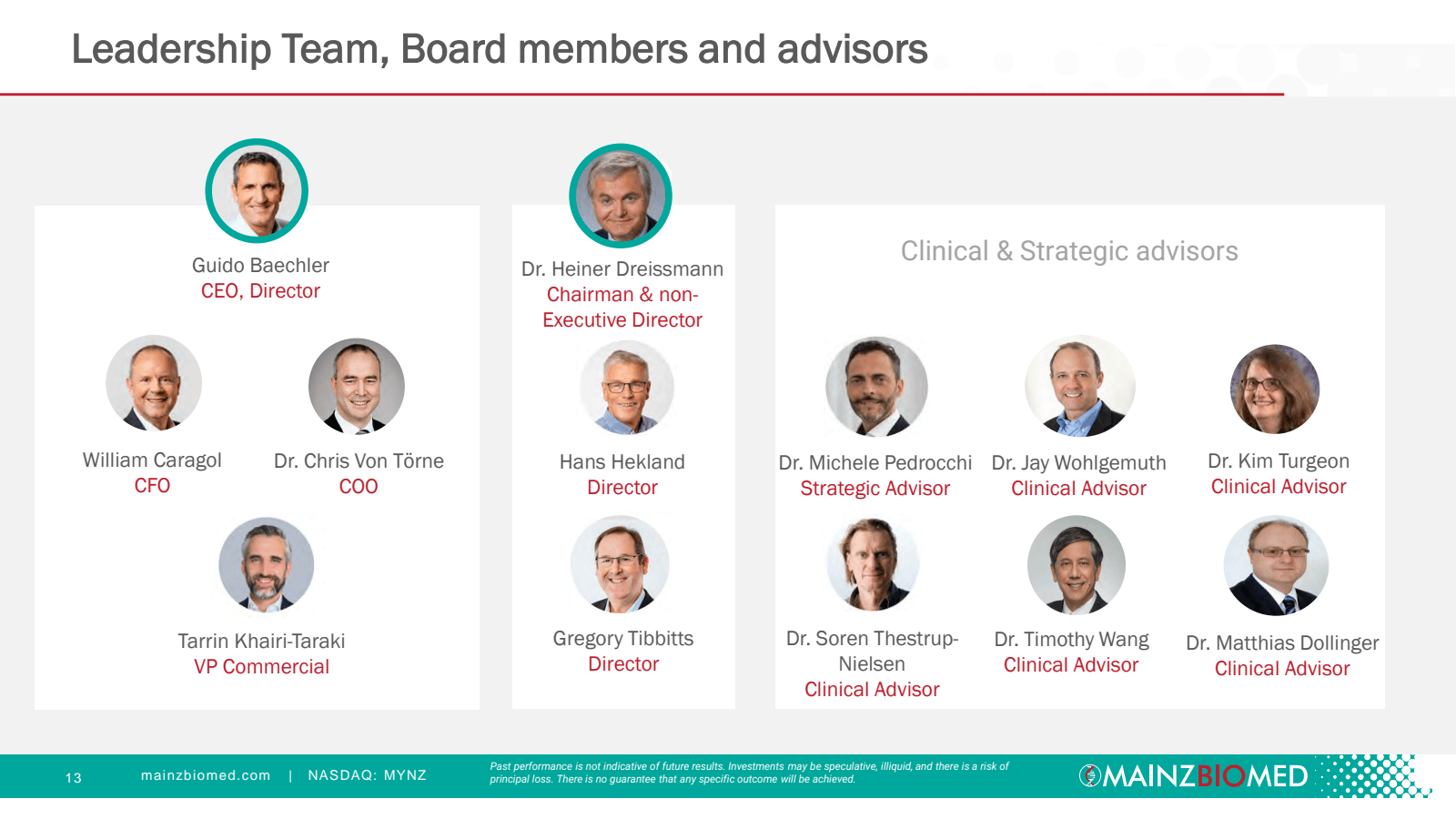 Leadership Team, Board members and advisors

Guido Baechler
CEO, Director

William Caragol
CFO

Dr. Chris Von Törne
COO

Tarrin Khairi-Taraki
VP Commercial

Dr. Heiner Dreissmann
Chairman & non-Executive Director

Hans Hekland
Director

Gregory Tibbitts
Director

Clinical & Strategic advisors

Dr. Michele Pedrocchi
Strategic Advisor

Dr. Jay Wohlgemuth
Clinical Advisor

Dr. Kim Turgeon
Clinical Advisor

Dr. Soren Thestrup-Nielsen
Clinical Advisor

Dr. Timothy Wang
Clinical Advisor

Dr. Matthias Dollinger
Clinical Advisor

13 mainzbiomed.com | NASDAQ: MYNZ

Past performance is not indicative of future results. Investments may be speculative, illiquid, and there is a risk of principal loss. There is no guarantee that any specific outcome will be achieved.

MAINZBIOMED